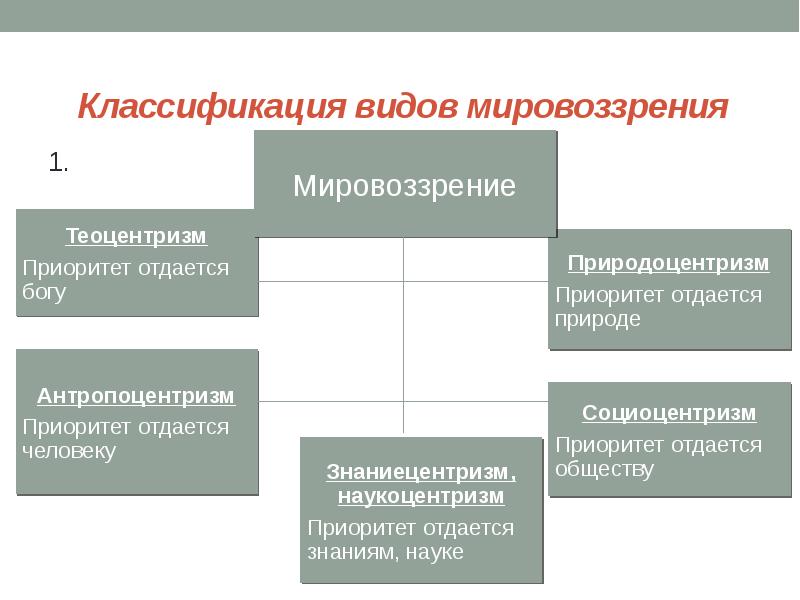 Классификация видов мировоззрения

1.

Мировоззрение

Теоцентризм
Приоритет отдается богу

Природоцентризм
Приоритет отдается природе

Антропоцентризм
Приоритет отдается человеку

Социоцентризм
Приоритет отдается обществу

Знаниецентризм, наукоцентризм
Приоритет отдается знаниям, науке